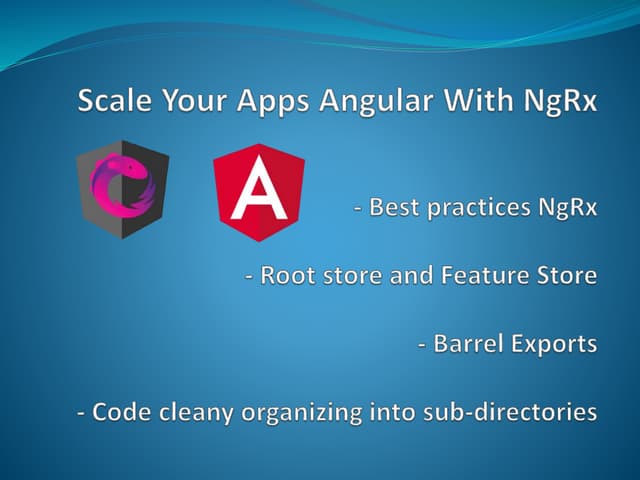 Scale Your Apps Angular With NgRx

A

- Best practices NgRx

- Root store and Feature Store

- Barrel Exports

- Code cleany organizing into sub-directories